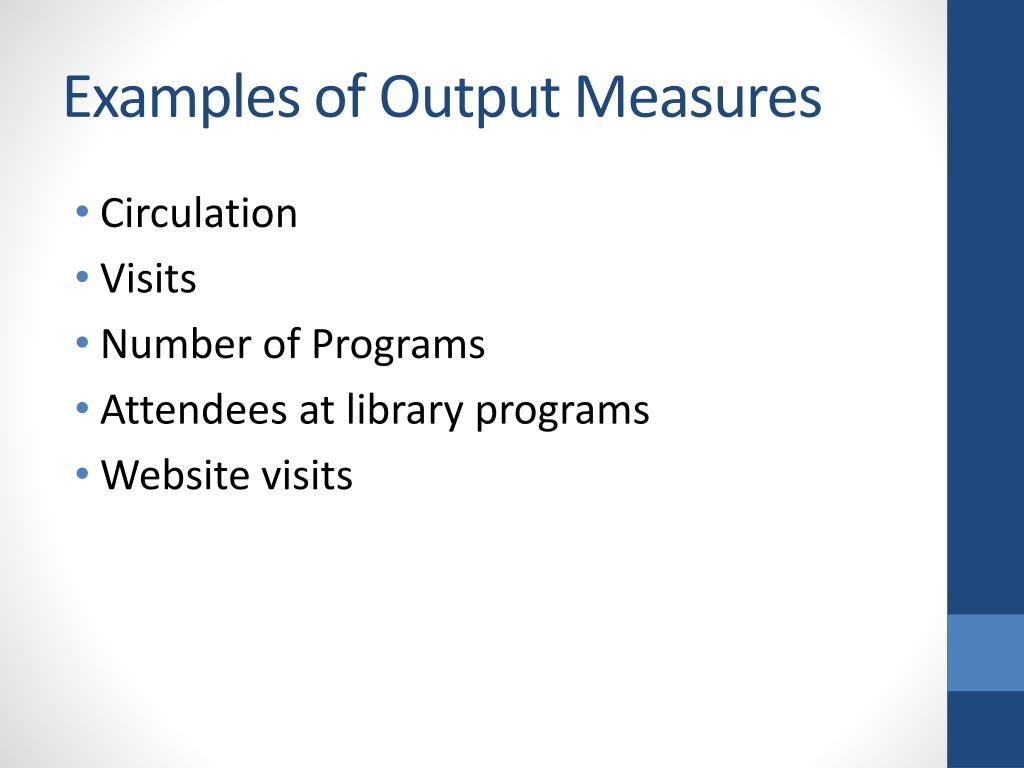 Examples of Output Measures

• Circulation
• Visits
• Number of Programs
• Attendees at library programs
• Website visits